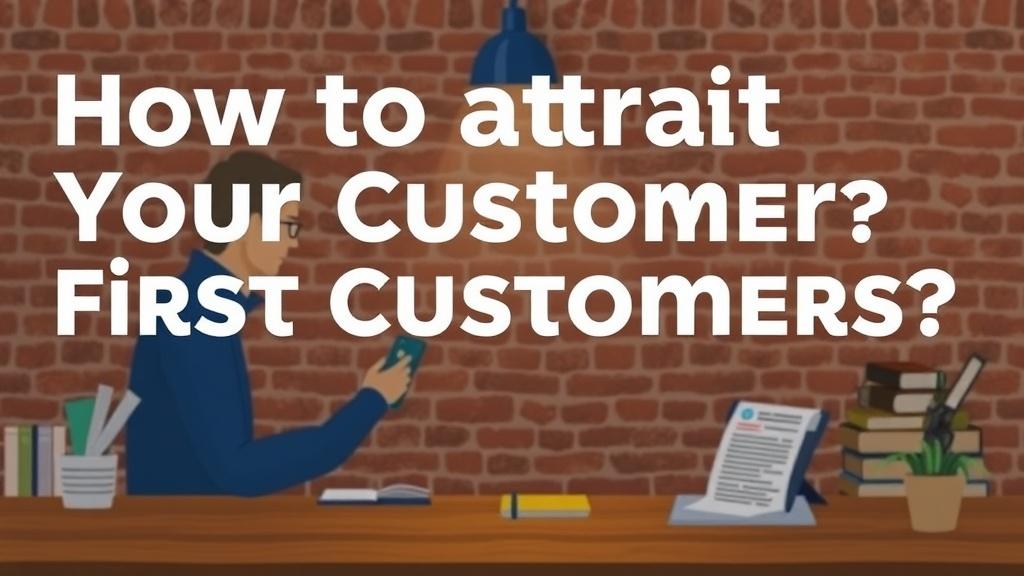 How to attrait
Your Customer?
First Customers?